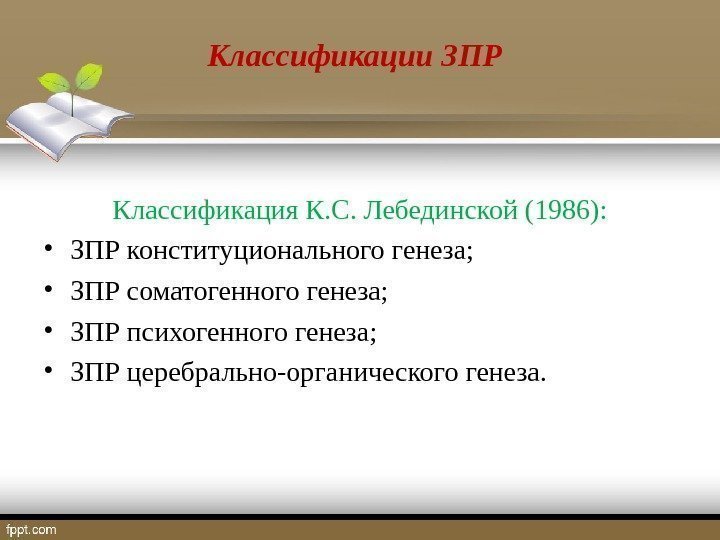 Классификации ЗПР

Классификация К.С. Лебединской (1986):

• ЗПР конституционального генеза;
• ЗПР соматогенного генеза;
• ЗПР психогенного генеза;
• ЗПР церебрально-органического генеза.

fppt.com